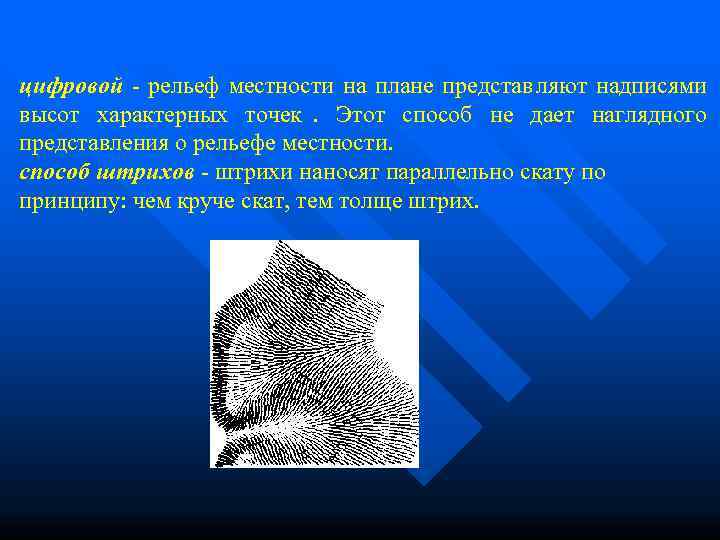 цифровой - рельеф местности на плане представляют надписями высот характерных точек . Этот способ не дает наглядного представления о рельефе местности.
способ штрихов - штрихи наносят параллельно скату по принципу: чем круче скат, тем толще штрих.